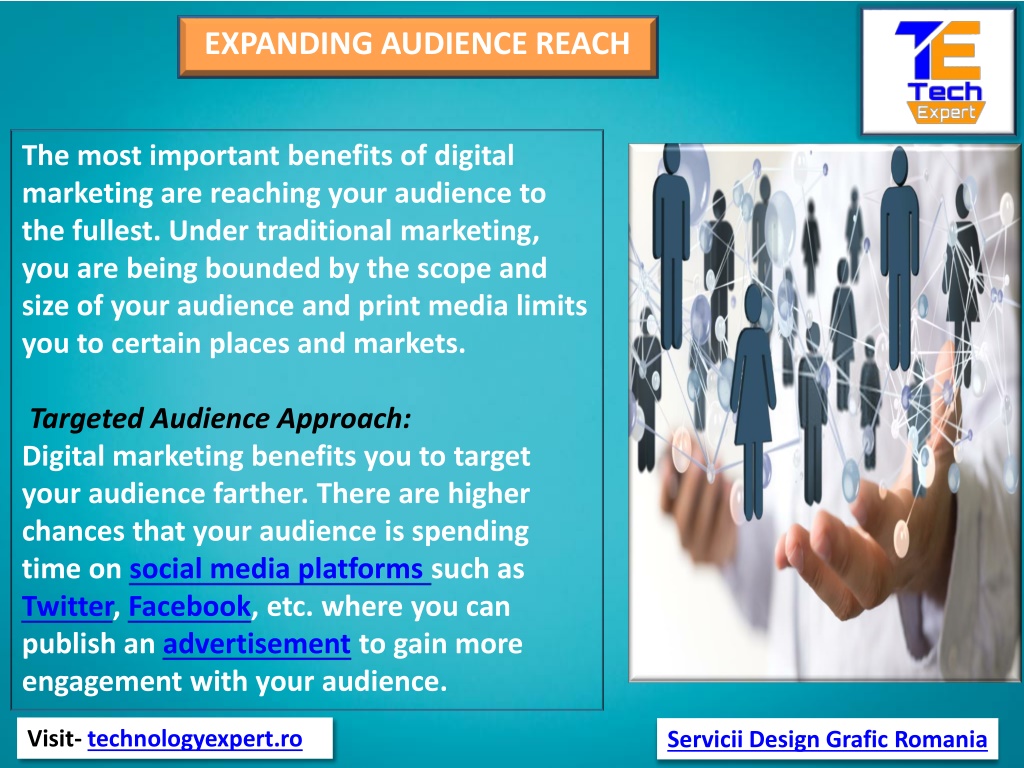 EXPANDING AUDIENCE REACH

TE Tech Expert

The most important benefits of digital marketing are reaching your audience to the fullest. Under traditional marketing, you are being bounded by the scope and size of your audience and print media limits you to certain places and markets.

Targeted Audience Approach:
Digital marketing benefits you to target your audience farther. There are higher chances that your audience is spending time on social media platforms such as Twitter, Facebook, etc. where you can publish an advertisement to gain more engagement with your audience.

Visit- technologyexpert.ro

Servicii Design Grafic Romania